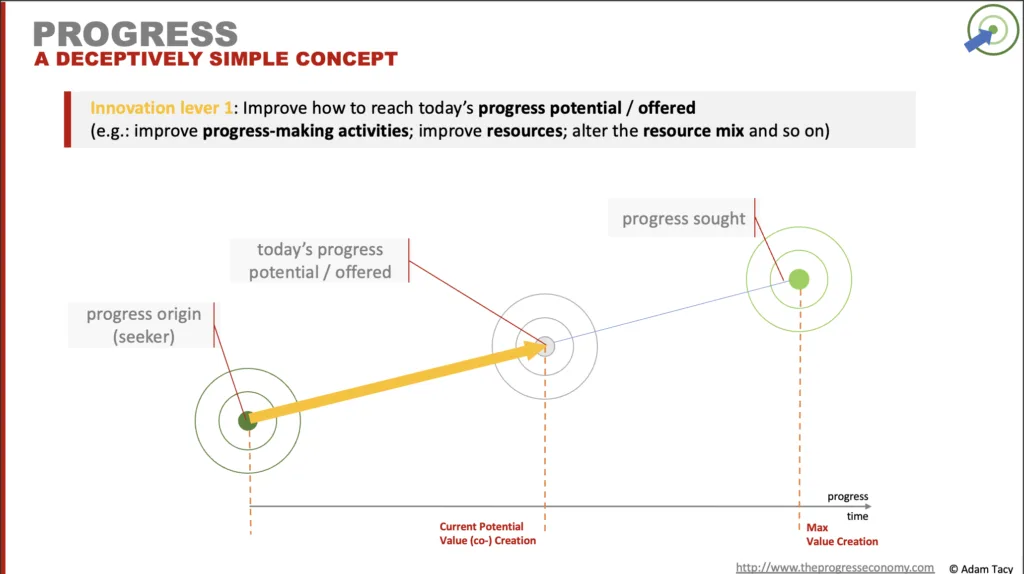 PROGRESS
A DECEPTIVELY SIMPLE CONCEPT

Innovation lever 1: Improve how to reach today's progress potential / offered
(e.g.: improve progress-making activities; improve resources; alter the resource mix and so on)

progress sought

today's progress potential / offered

progress origin (seeker)

progress
time

Current Potential Value (co-) Creation

Max Value Creation

http://www.theprogresseconomy.com © Adam Tacy